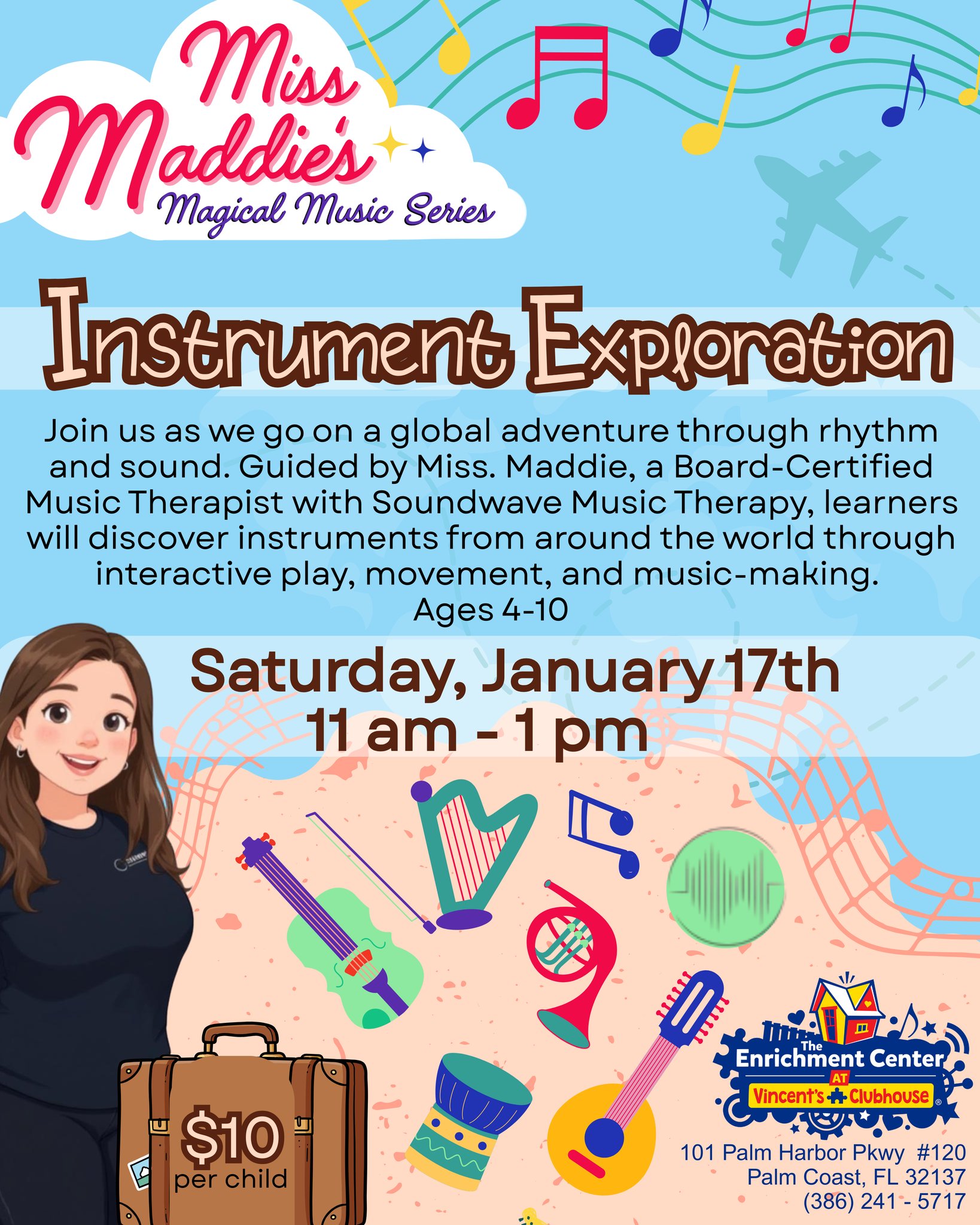 Miss Maddie's
Magical Music Series

Instrument Exploration

Join us as we go on a global adventure through rhythm and sound. Guided by Miss. Maddie, a Board-Certified Music Therapist with Soundwave Music Therapy, learners will discover instruments from around the world through interactive play, movement, and music-making.
Ages 4-10

Saturday, January 17th
11 am - 1 pm

$10
per child

The
Enrichment Center
AT
Vincent's Clubhouse

101 Palm Harbor Pkwy #120
Palm Coast, FL 32137
(386) 241 - 5717